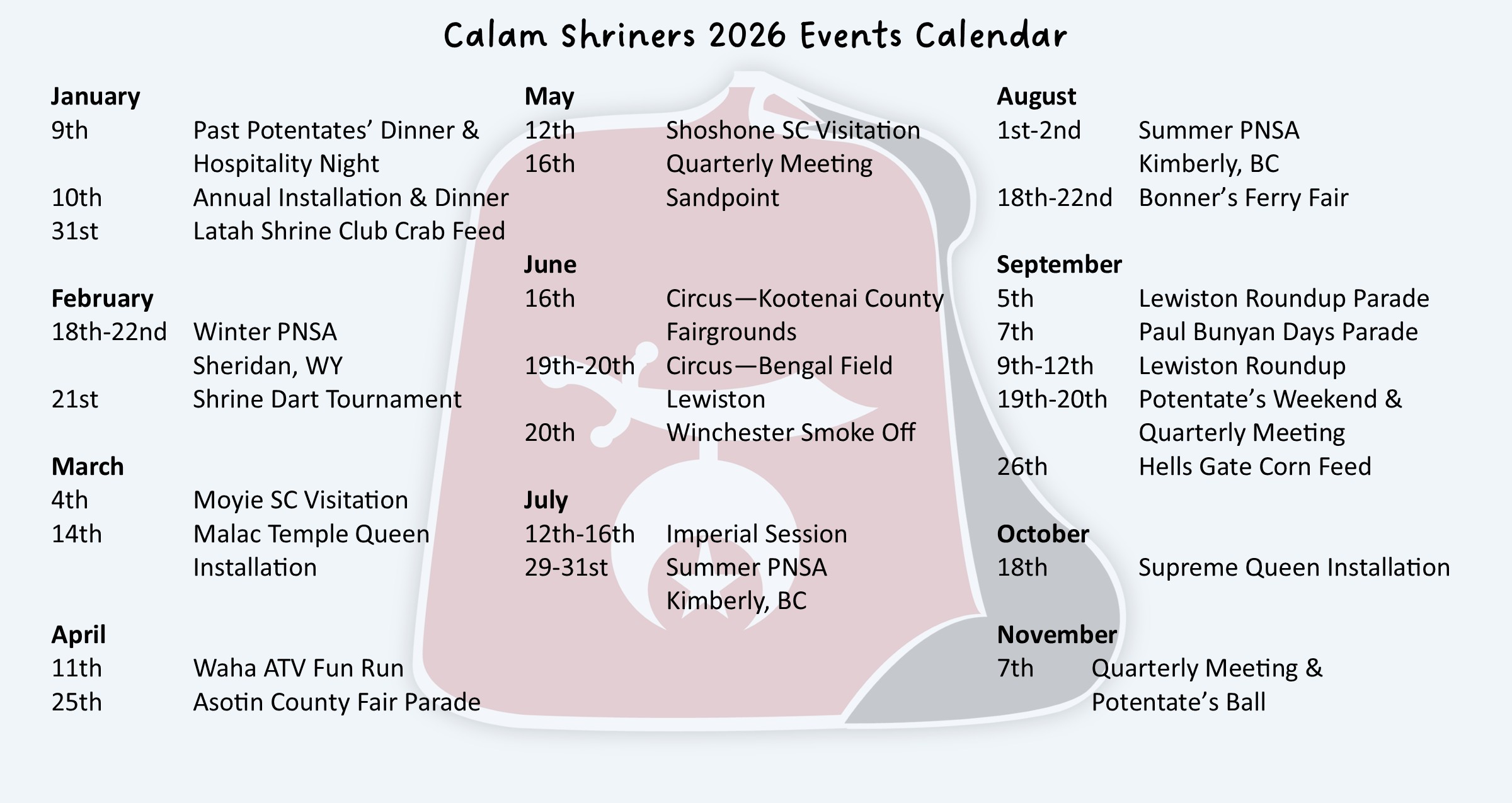 Calam Shriners 2026 Events Calendar

January
9th Past Potentates' Dinner & Hospitality Night
10th Annual Installation & Dinner
31st Latah Shrine Club Crab Feed

February
18th-22nd Winter PNSA Sheridan, WY
21st Shrine Dart Tournament

March
4th Moyie SC Visitation
14th Malac Temple Queen Installation

April
11th Waha ATV Fun Run
25th Asotin County Fair Parade

May
12th Shoshone SC Visitation
16th Quarterly Meeting Sandpoint

June
16th Circus—Kootenai County Fairgrounds
19th-20th Circus—Bengal Field Lewiston
20th Winchester Smoke Off

July
12th-16th Imperial Session
29-31st Summer PNSA Kimberly, BC

August
1st-2nd Summer PNSA Kimberly, BC
18th-22nd Bonner's Ferry Fair

September
5th Lewiston Roundup Parade
7th Paul Bunyan Days Parade
9th-12th Lewiston Roundup
19th-20th Potentate's Weekend & Quarterly Meeting
26th Hells Gate Corn Feed

October
18th Supreme Queen Installation

November
7th Quarterly Meeting & Potentate's Ball